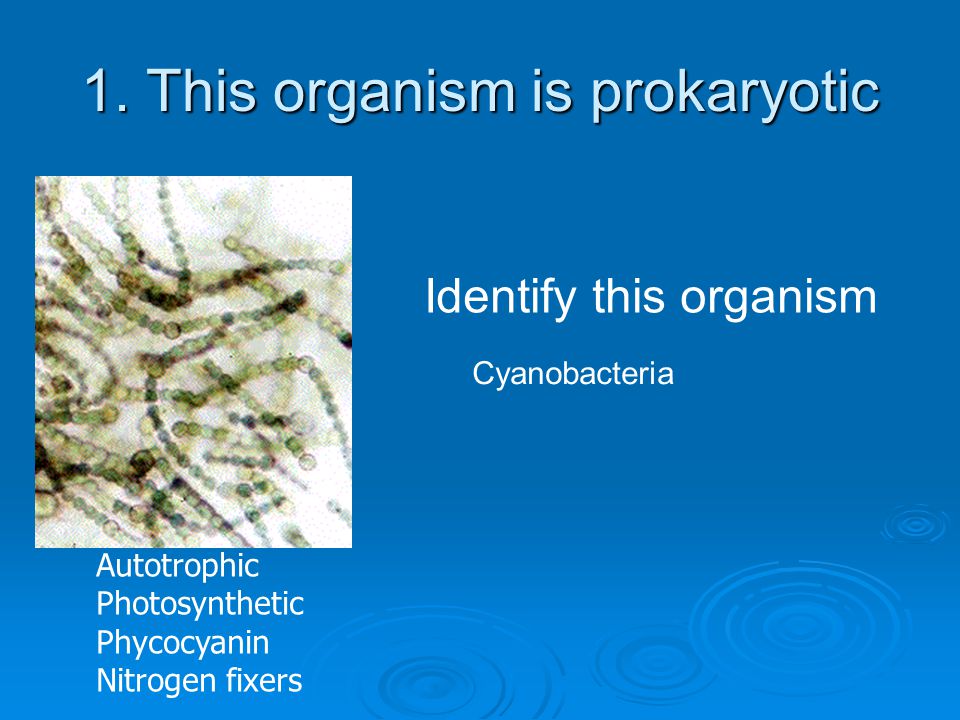 1. This organism is prokaryotic

Identify this organism

Cyanobacteria

Autotrophic
Photosynthetic
Phycocyanin
Nitrogen fixers